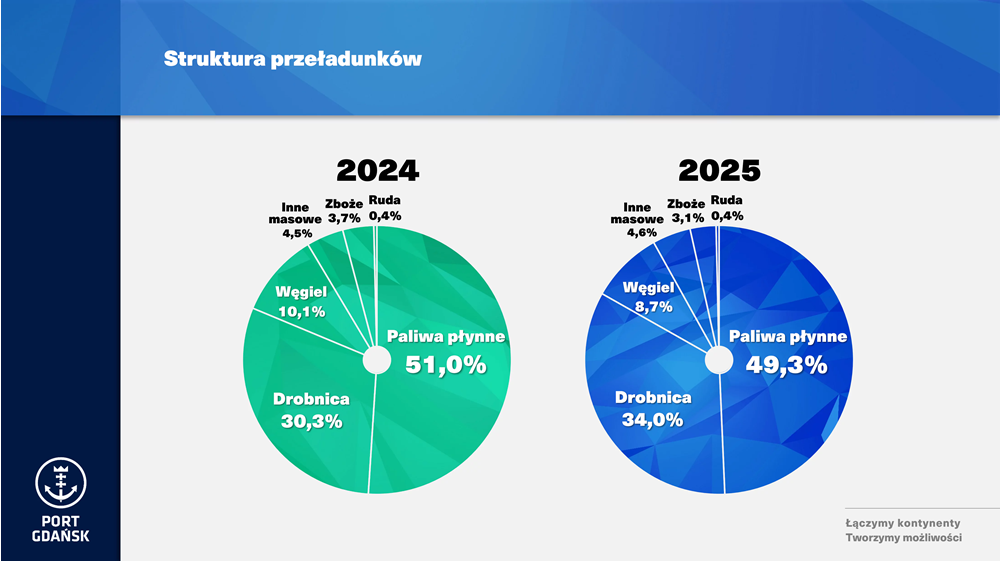 Struktura przeładunków

2024

Inne masowe 4,5%
Zboże 3,7%
Ruda 0,4%
Węgiel 10,1%
Paliwa płynne 51,0%
Drobnica 30,3%

2025

Inne masowe 4,6%
Zboże 3,1%
Ruda 0,4%
Węgiel 8,7%
Paliwa płynne 49,3%
Drobnica 34,0%

PORT GDAŃSK

Łączymy kontynenty
Tworzymy możliwości